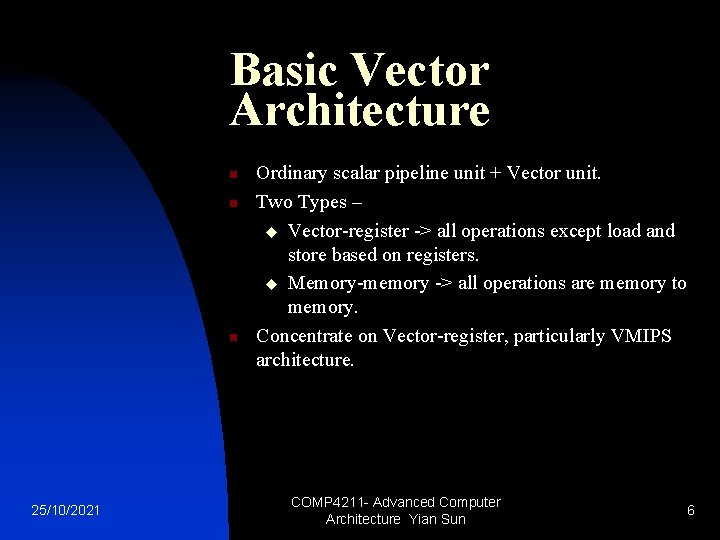 Basic Vector Architecture

- Ordinary scalar pipeline unit + Vector unit.
- Two Types –
  - Vector-register -> all operations except load and store based on registers.
  - Memory-memory -> all operations are memory to memory.
- Concentrate on Vector-register, particularly VMIPS architecture.

25/10/2021

COMP4211- Advanced Computer Architecture Yian Sun

6